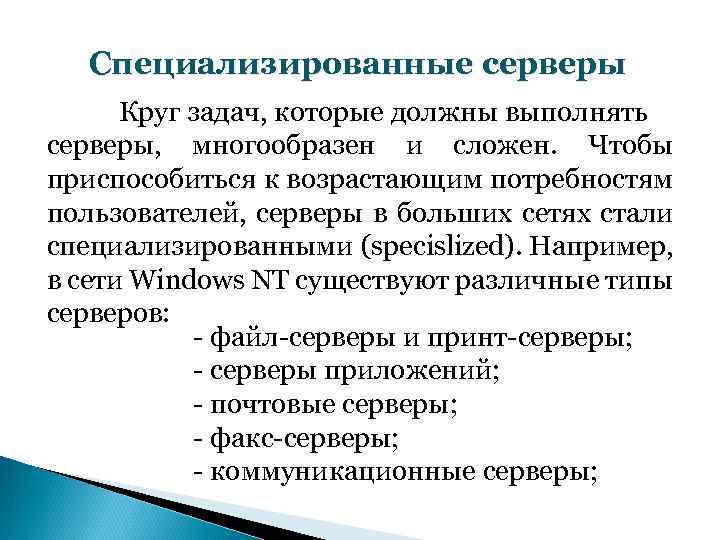 Специализированные серверы

Круг задач, которые должны выполнять серверы, многообразен и сложен. Чтобы приспособиться к возрастающим потребностям пользователей, серверы в больших сетях стали специализированными (specislized). Например, в сети Windows NT существуют различные типы серверов:

- файл-серверы и принт-серверы;
- серверы приложений;
- почтовые серверы;
- факс-серверы;
- коммуникационные серверы;